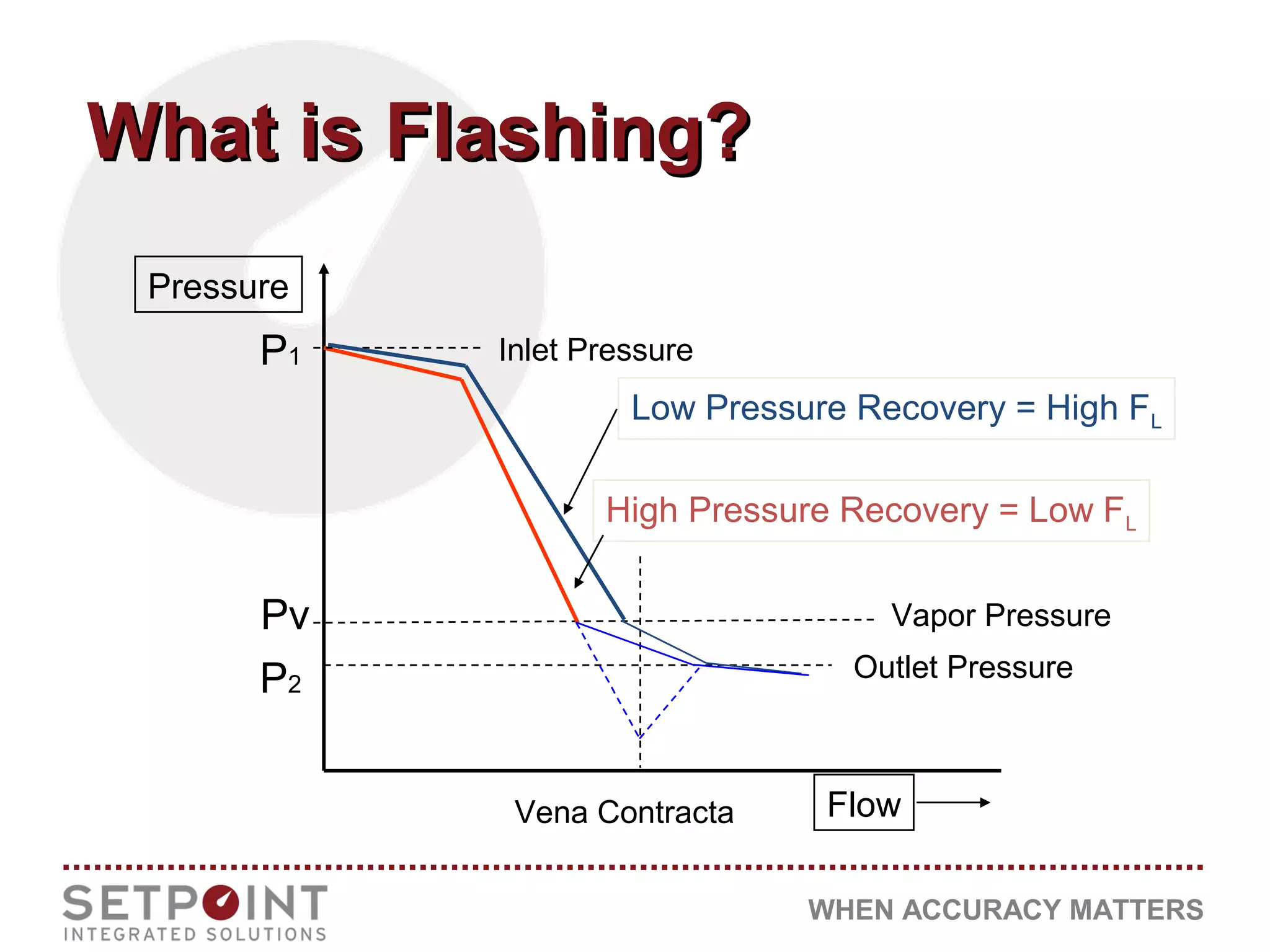 What is Flashing?

Pressure

$P_1$

Inlet Pressure

Low Pressure Recovery = High $F_L$

High Pressure Recovery = Low $F_L$

Pv

Vapor Pressure

$P_2$

Outlet Pressure

Vena Contracta

Flow

SETPOINT
INTEGRATED SOLUTIONS

WHEN ACCURACY MATTERS